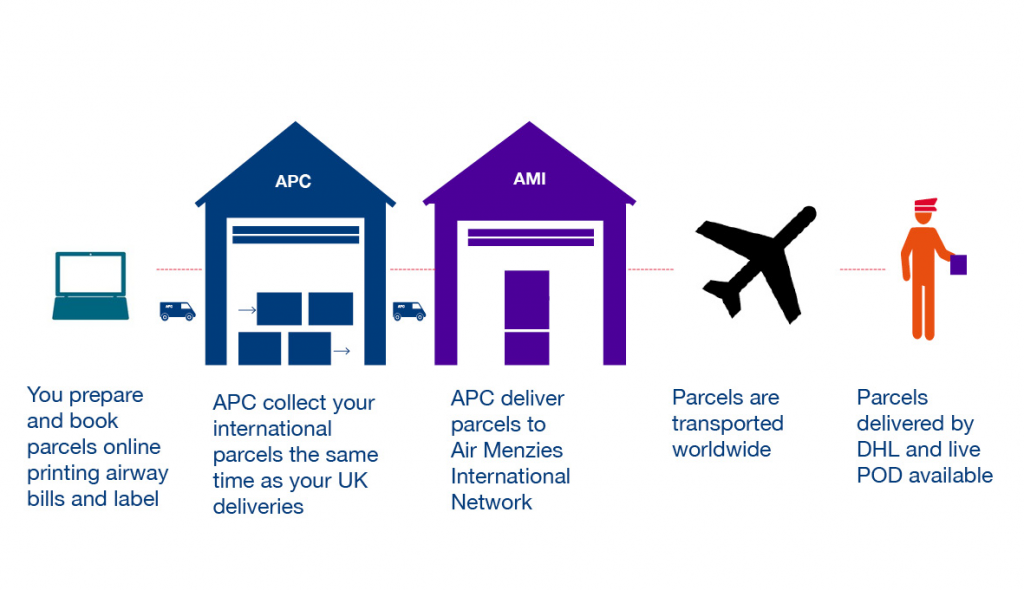 APC

AMI

You prepare and book parcels online printing airway bills and label

APC collect your international parcels the same time as your UK deliveries

APC deliver parcels to Air Menzies International Network

Parcels are transported worldwide

Parcels delivered by DHL and live POD available